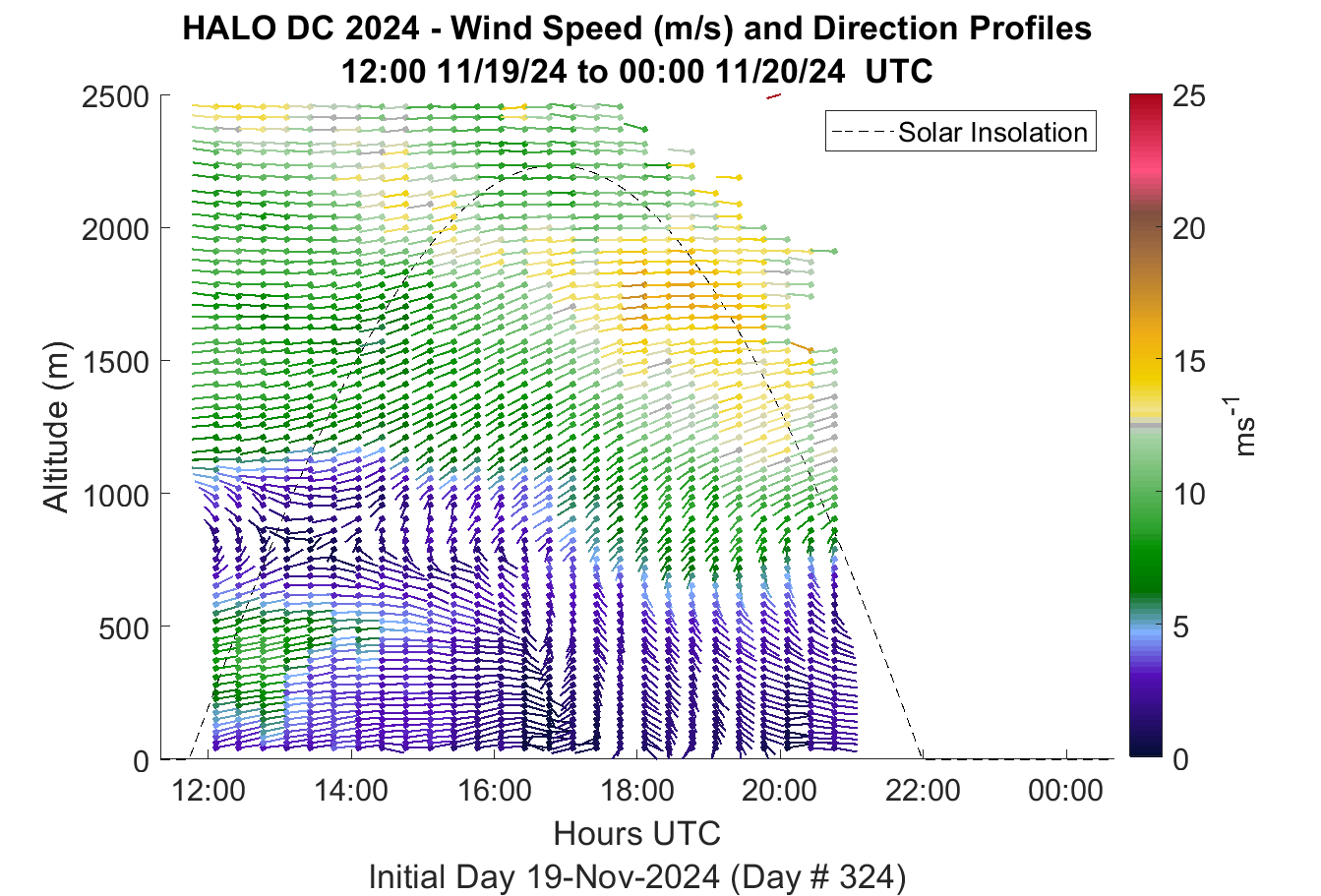 HALO DC 2024 - Wind Speed (m/s) and Direction Profiles
12:00 11/19/24 to 00:00 11/20/24 UTC

Solar Insolation

Altitude (m)

2500
2000
1500
1000
500
0

12:00
14:00
16:00
18:00
20:00
22:00
00:00

Hours UTC

Initial Day 19-Nov-2024 (Day # 324)

25
20
15
10
5
0

$ms^{-1}$